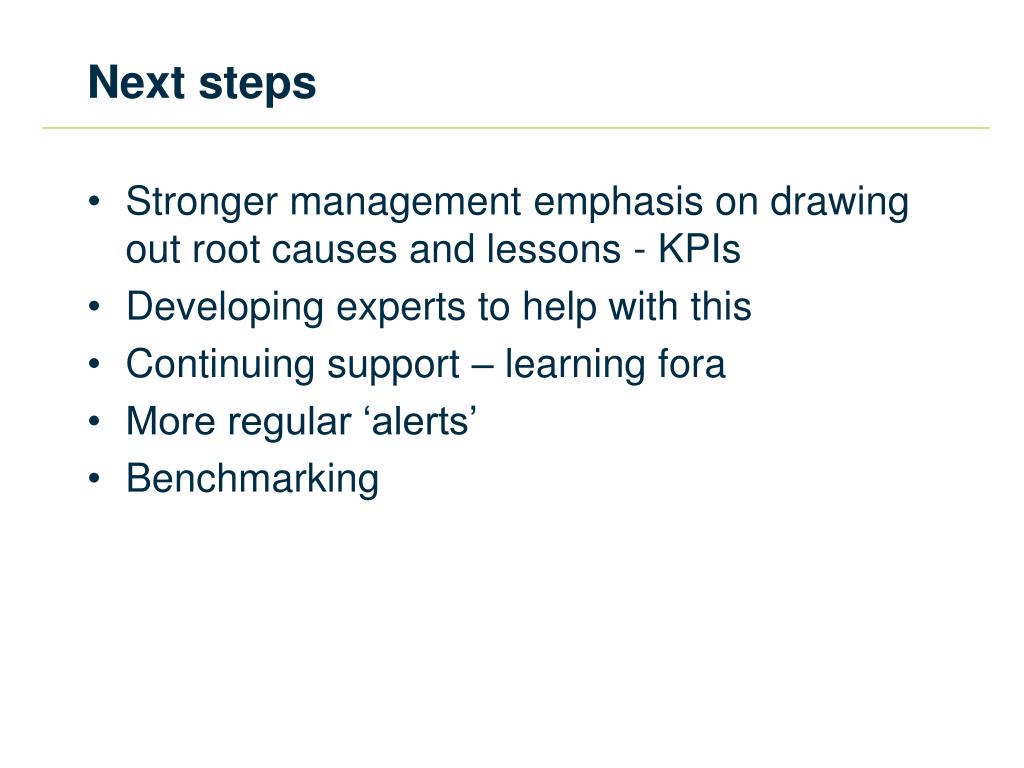 Next steps

• Stronger management emphasis on drawing out root causes and lessons - KPIs
• Developing experts to help with this
• Continuing support – learning fora
• More regular ‘alerts’
• Benchmarking